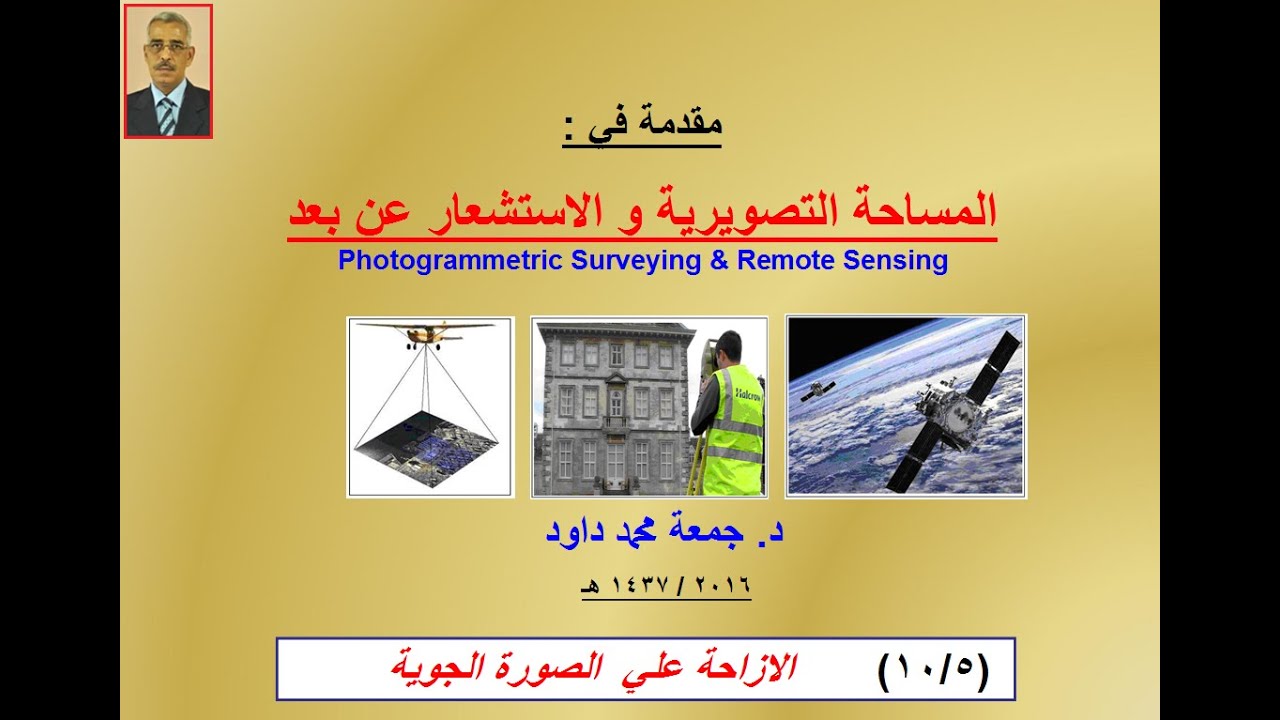 مقدمة في :

المساحة التصويرية و الاستشعار عن بعد
Photogrammetric Surveying & Remote Sensing

Halcrow

د. جمعة محمد داود

٢٠١٦ / ١٤٣٧ هـ

(١٠/٥)   الازاحة علي الصورة الجوية